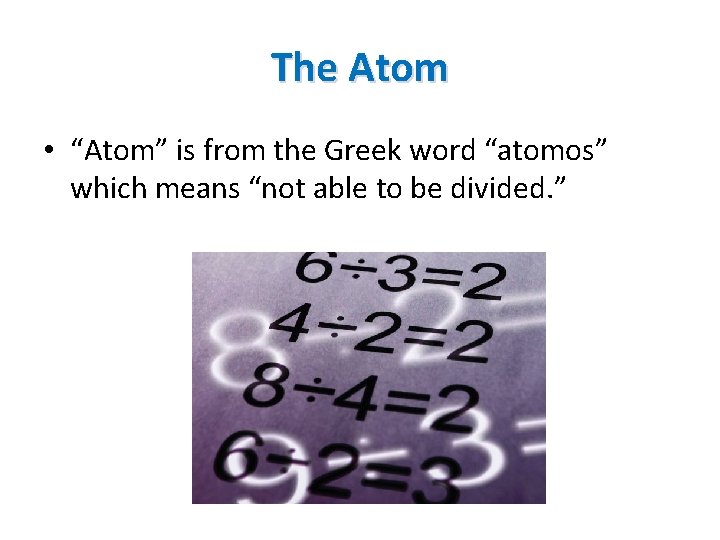 The Atom

• “Atom” is from the Greek word “atomos” which means “not able to be divided.”

$6 \div 3 = 2$
$4 \div 2 = 2$
$8 \div 4 = 2$
$6 \div 2 = 3$